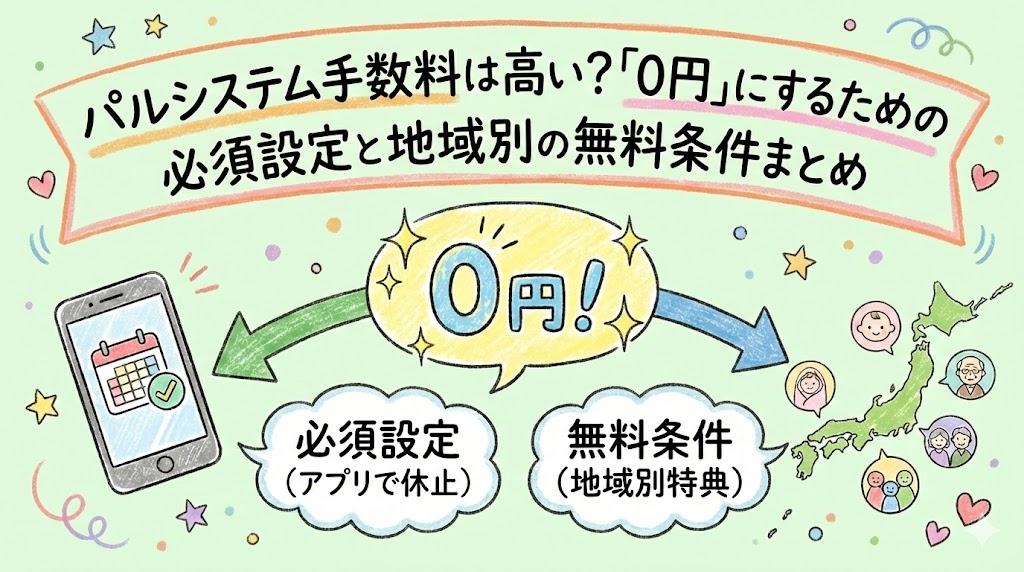 パルシステム手数料は高い？「0円」にするための必須設定と地域別の無料条件まとめ

0円！

必須設定
（アプリで休止）

無料条件
（地域別特典）